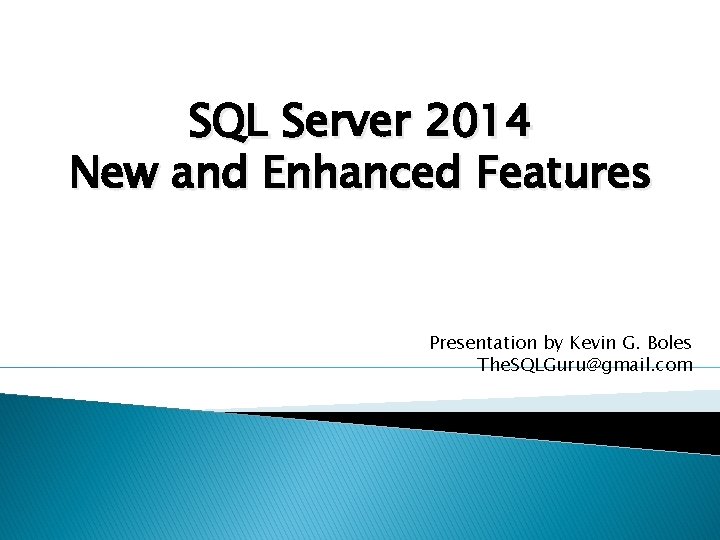 SQL Server 2014
New and Enhanced Features

Presentation by Kevin G. Boles
TheSQLGuru@gmail.com